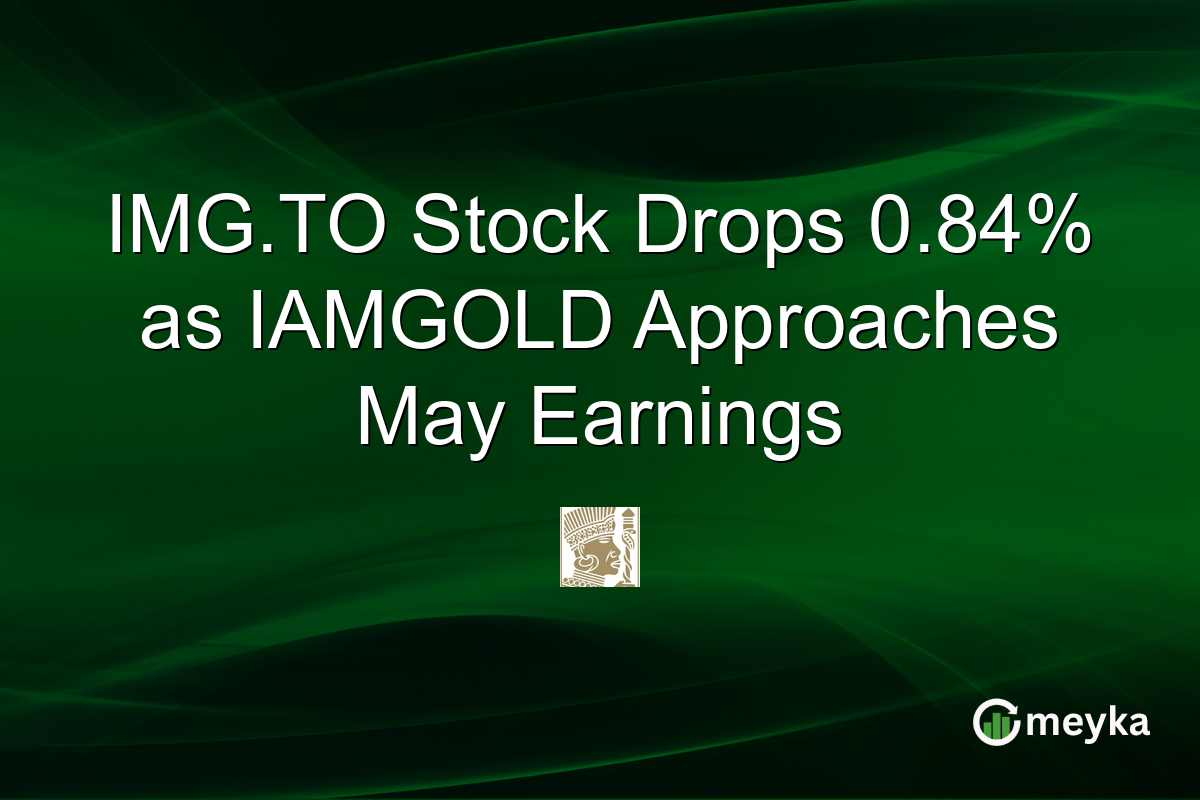 IMG.TO Stock Drops 0.84% as IAMGOLD Approaches May Earnings

meyka